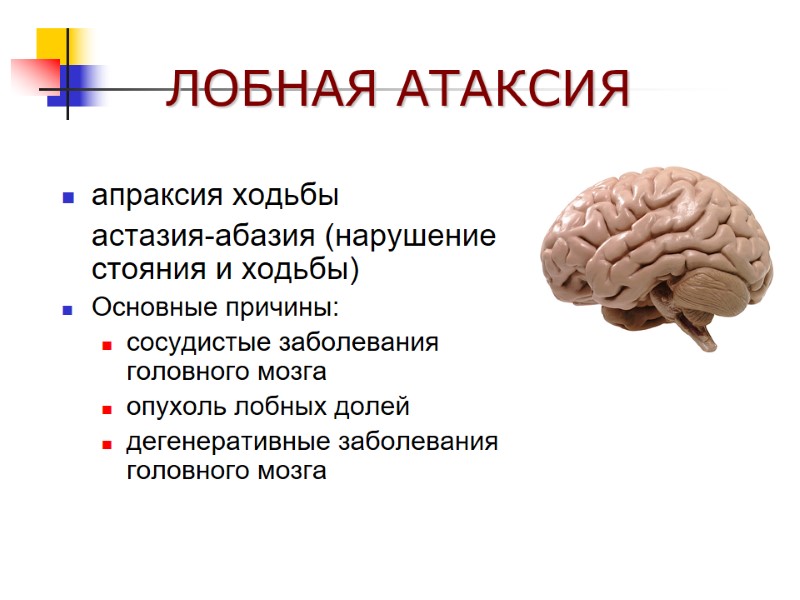 ЛОБНАЯ АТАКСИЯ

- апраксия ходьбы

астазия-абазия (нарушение стояния и ходьбы)

- Основные причины:
  - сосудистые заболевания головного мозга
  - опухоль лобных долей
  - дегенеративные заболевания головного мозга